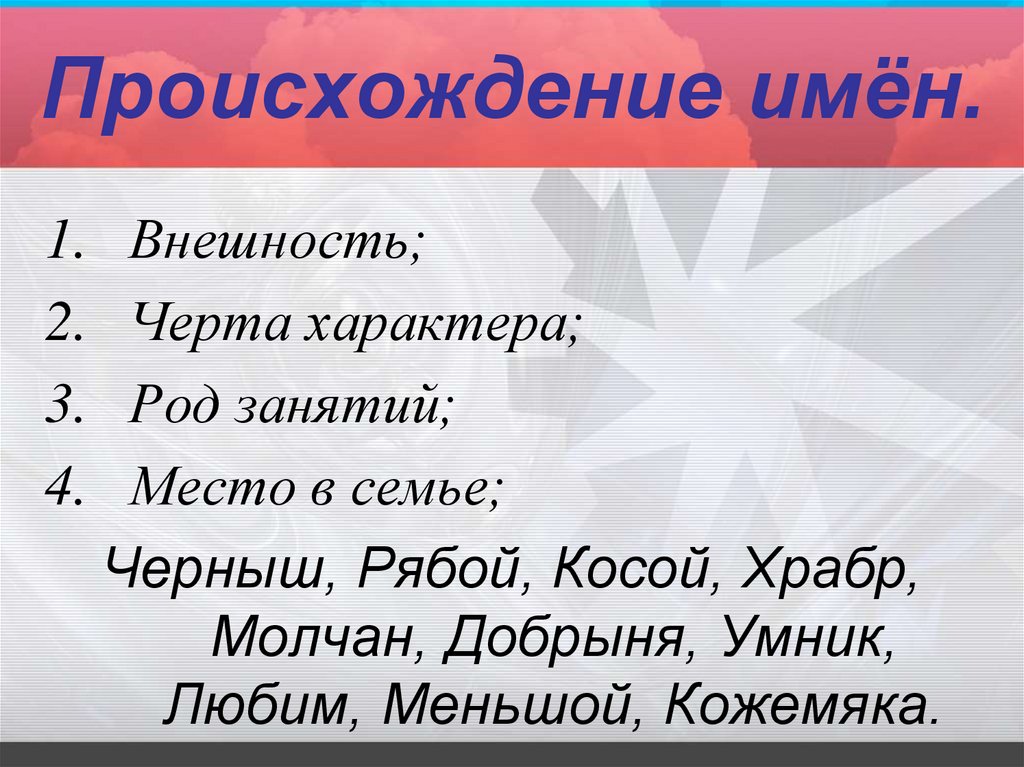 Происхождение имён.

1. Внешность;
2. Черта характера;
3. Род занятий;
4. Место в семье;

Черныш, Рябой, Косой, Храбр, Молчан, Добрыня, Умник, Любим, Меньшой, Кожемяка.